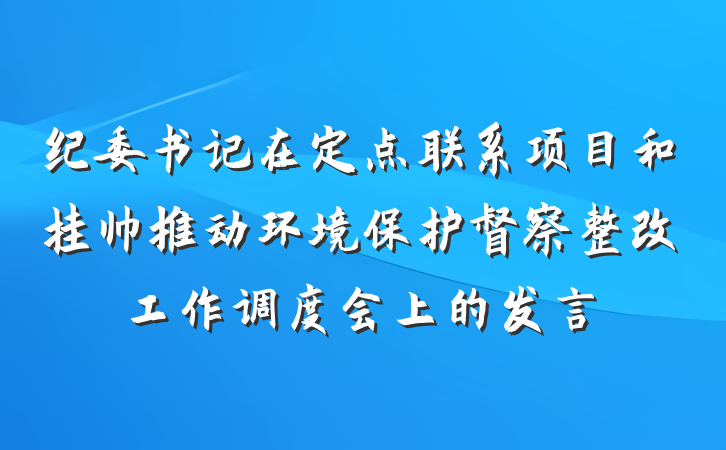 纪委书记在定点联系项目和挂帅推动环境保护督察整改工作调度会上的发言